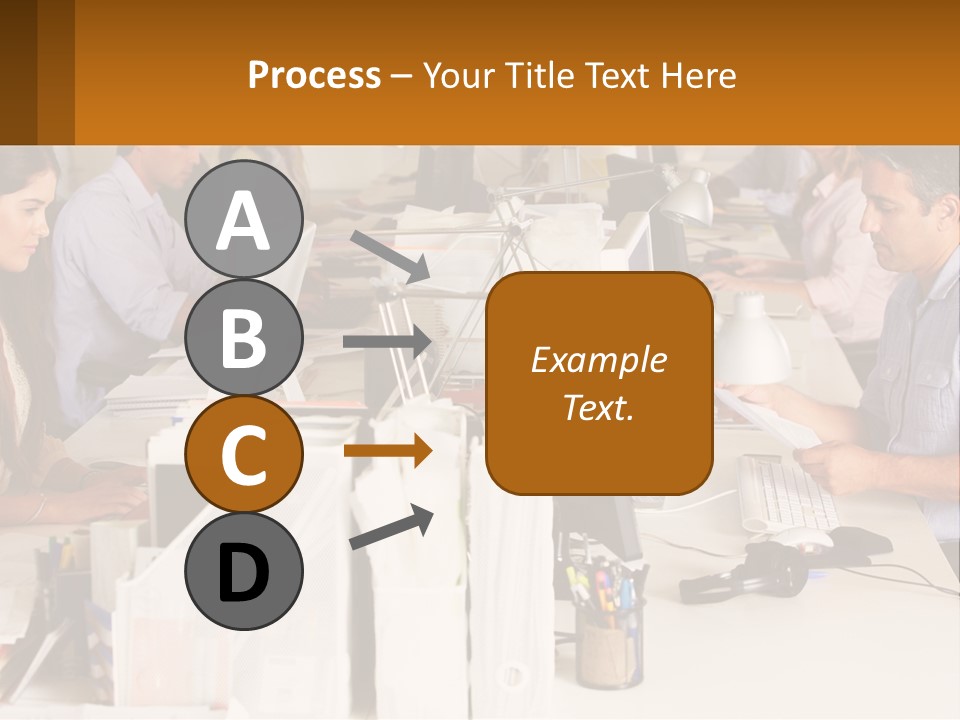 Process – Your Title Text Here

A
B
C
D

Example Text.